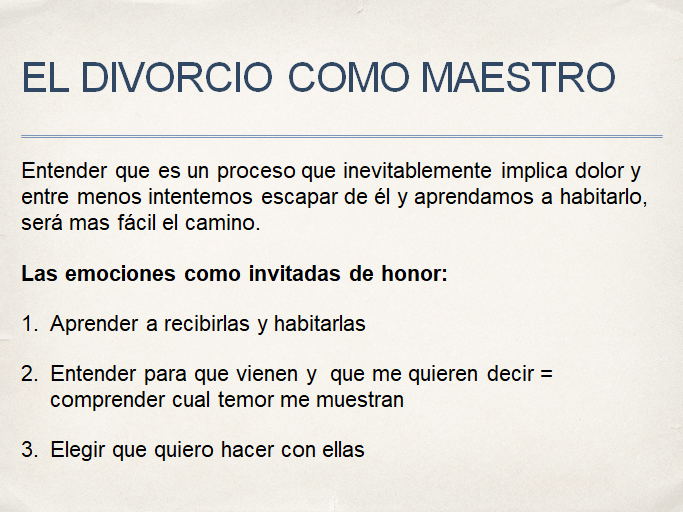 EL DIVORCIO COMO MAESTRO

Entender que es un proceso que inevitablemente implica dolor y entre menos intentemos escapar de él y aprendamos a habitarlo, será mas fácil el camino.

Las emociones como invitadas de honor:

1. Aprender a recibirlas y habitarlas

2. Entender para que vienen y que me quieren decir = comprender cual temor me muestran

3. Elegir que quiero hacer con ellas